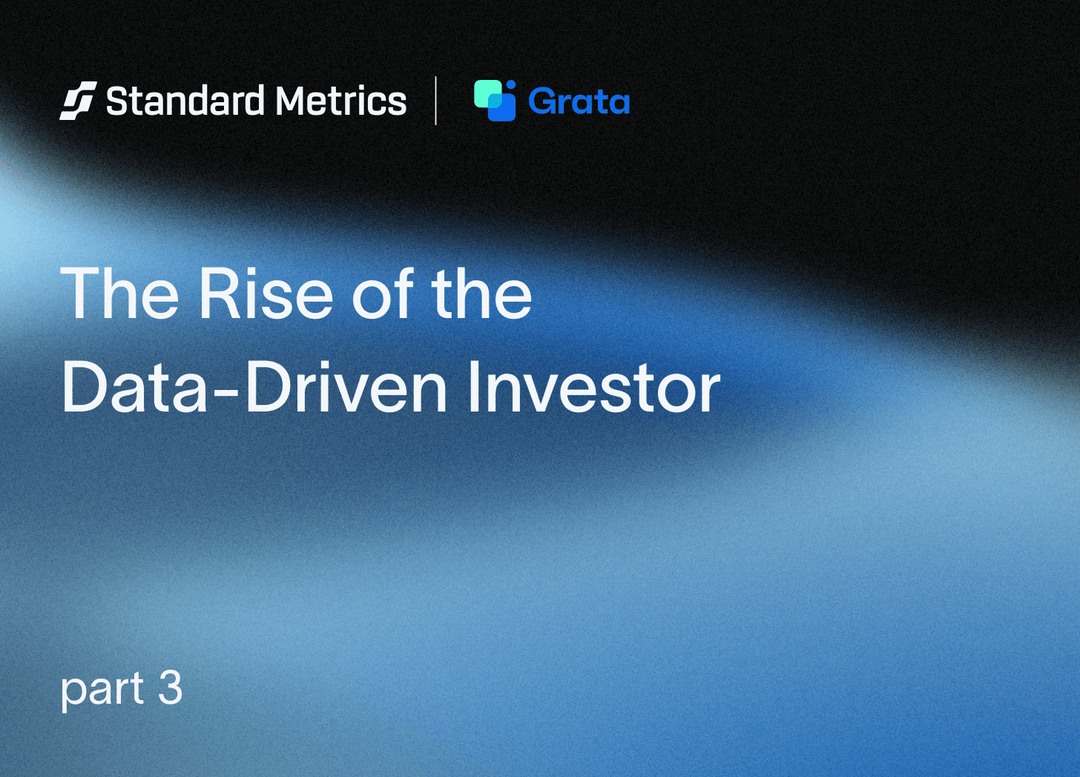 Standard Metrics | Grata

The Rise of the Data-Driven Investor

part 3